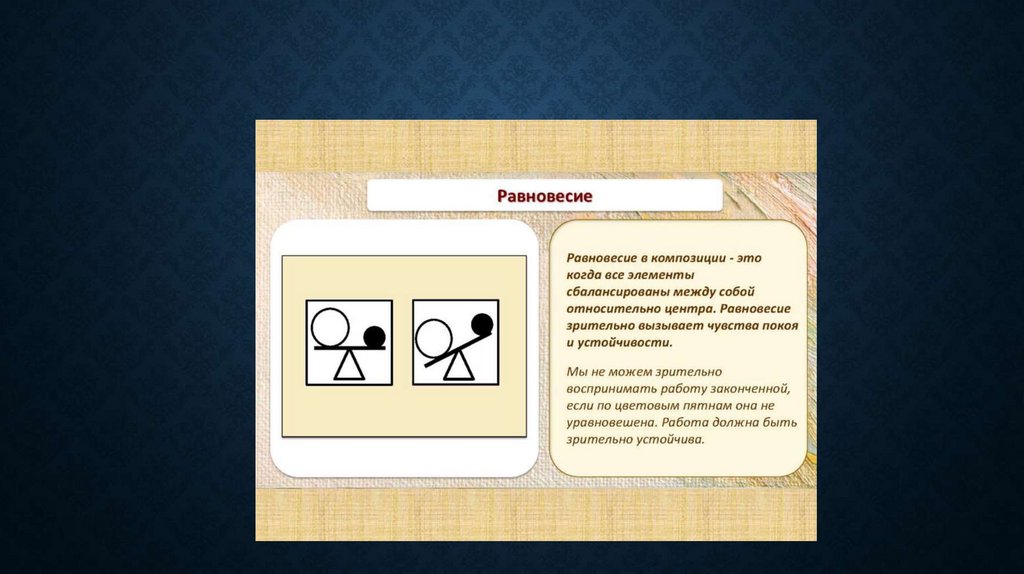 Равновесие

Равновесие в композиции - это когда все элементы сбалансированы между собой относительно центра. Равновесие зрительно вызывает чувства покоя и устойчивости.

Мы не можем зрительно воспринимать работу законченной, если по цветовым пятнам она не уравновешена. Работа должна быть зрительно устойчива.